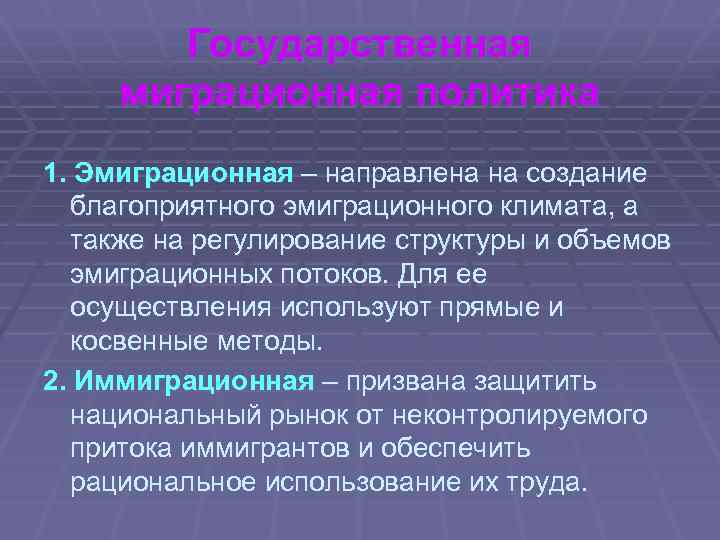 Государственная миграционная политика

1. Эмиграционная – направлена на создание благоприятного эмиграционного климата, а также на регулирование структуры и объемов эмиграционных потоков. Для ее осуществления используют прямые и косвенные методы.

2. Иммиграционная – призвана защитить национальный рынок от неконтролируемого притока иммигрантов и обеспечить рациональное использование их труда.